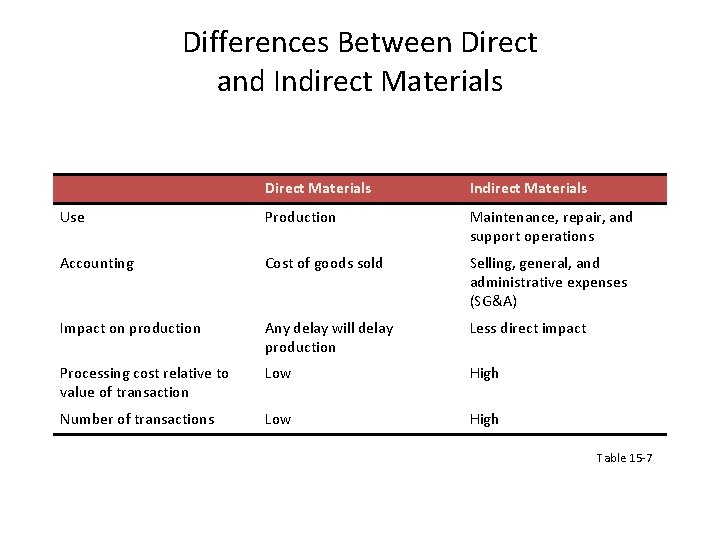 Differences Between Direct and Indirect Materials

| | Direct Materials | Indirect Materials |
|---|---|---|
| Use | Production | Maintenance, repair, and support operations |
| Accounting | Cost of goods sold | Selling, general, and administrative expenses (SG&A) |
| Impact on production | Any delay will delay production | Less direct impact |
| Processing cost relative to value of transaction | Low | High |
| Number of transactions | Low | High |

Table 15-7